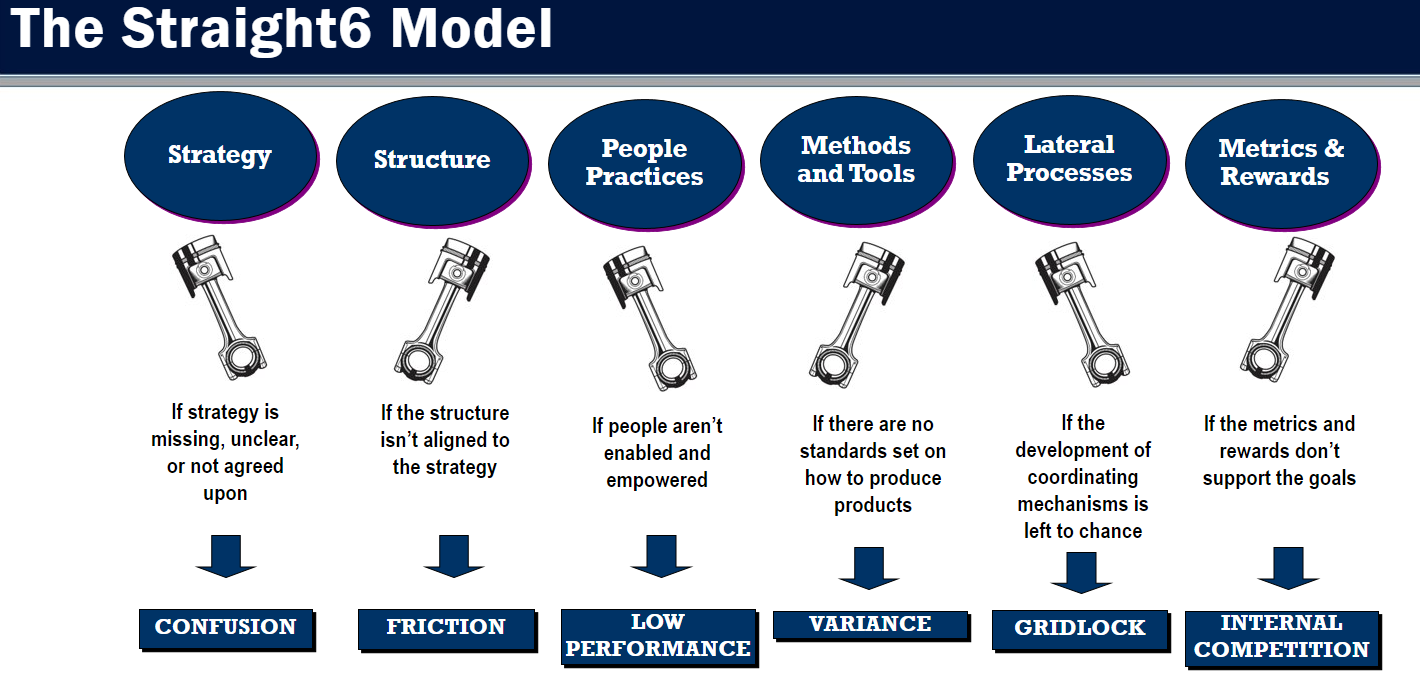 The Straight6 Model

Strategy

If strategy is missing, unclear, or not agreed upon

CONFUSION

Structure

If the structure isn't aligned to the strategy

FRICTION

People Practices

If people aren't enabled and empowered

LOW PERFORMANCE

Methods and Tools

If there are no standards set on how to produce products

VARIANCE

Lateral Processes

If the development of coordinating mechanisms is left to chance

GRIDLOCK

Metrics & Rewards

If the metrics and rewards don't support the goals

INTERNAL COMPETITION